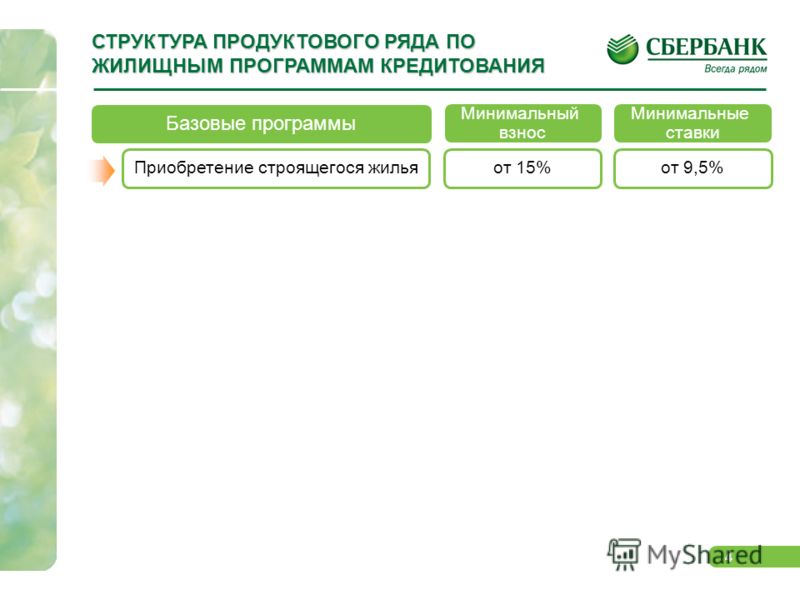 СТРУКТУРА ПРОДУКТОВОГО РЯДА ПО ЖИЛИЩНЫМ ПРОГРАММАМ КРЕДИТОВАНИЯ

СБЕРБАНК
Всегда рядом

| Базовые программы | Минимальный взнос | Минимальные ставки |
|---|---|---|
| Приобретение строящегося жилья | от 15% | от 9,5% |

MyShared